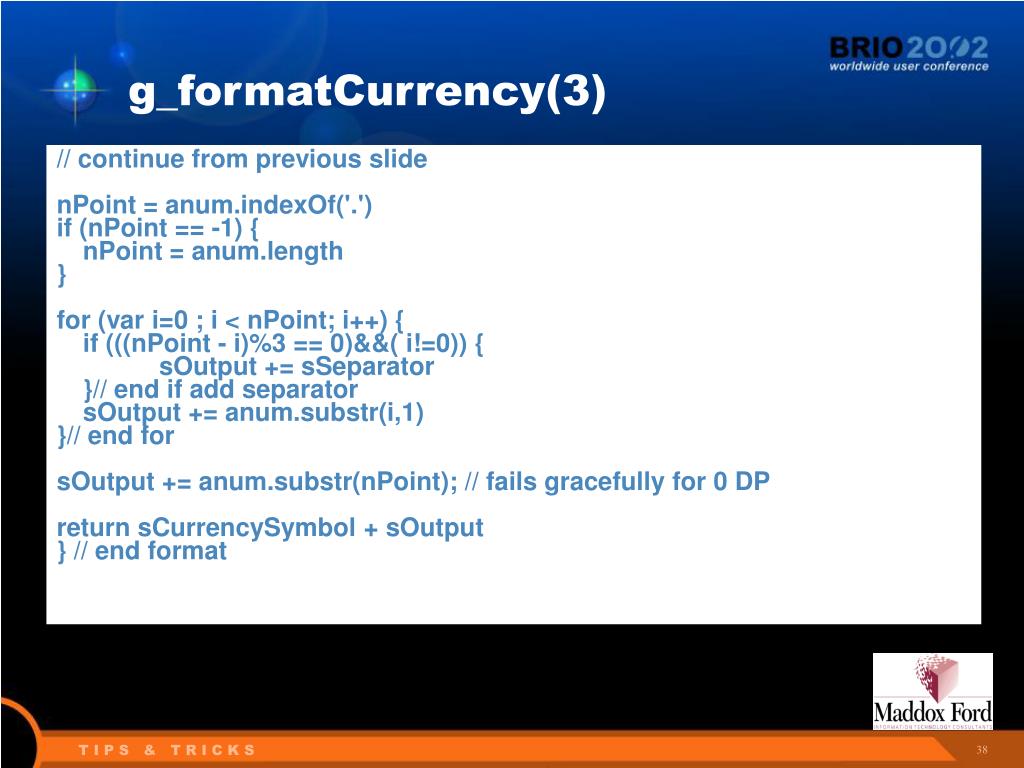 BRIO2002
worldwide user conference

g_formatCurrency(3)

// continue from previous slide

nPoint = anum.indexOf('.')
if (nPoint == -1) {
nPoint = anum.length
}

for (var i=0 ; i < nPoint; i++) {
if (((nPoint - i)%3 == 0)&&( i!=0)) {
sOutput += sSeparator
}// end if add separator
sOutput += anum.substr(i,1)
}// end for

sOutput += anum.substr(nPoint); // fails gracefully for 0 DP

return sCurrencySymbol + sOutput
} // end format

Maddox Ford
INFORMATION TECHNOLOGY CONSULTANTS

TIPS & TRICKS

38